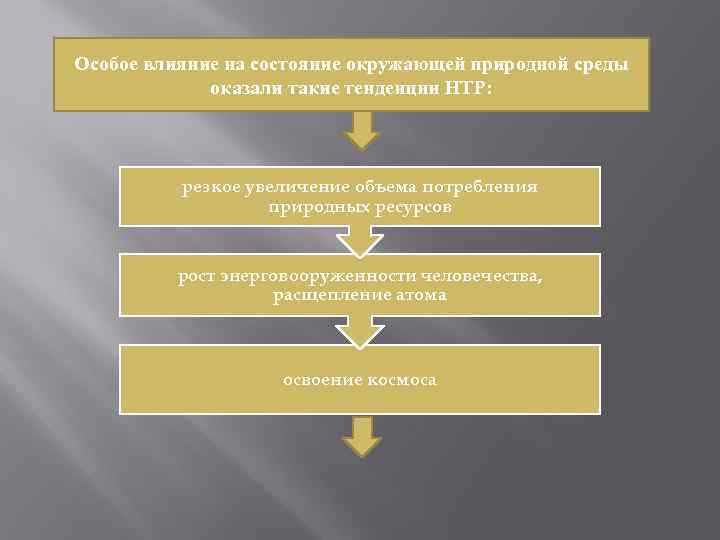 Особое влияние на состояние окружающей природной среды оказали такие тенденции НТР:

резкое увеличение объема потребления природных ресурсов

рост энерговооруженности человечества, расщепление атома

освоение космоса